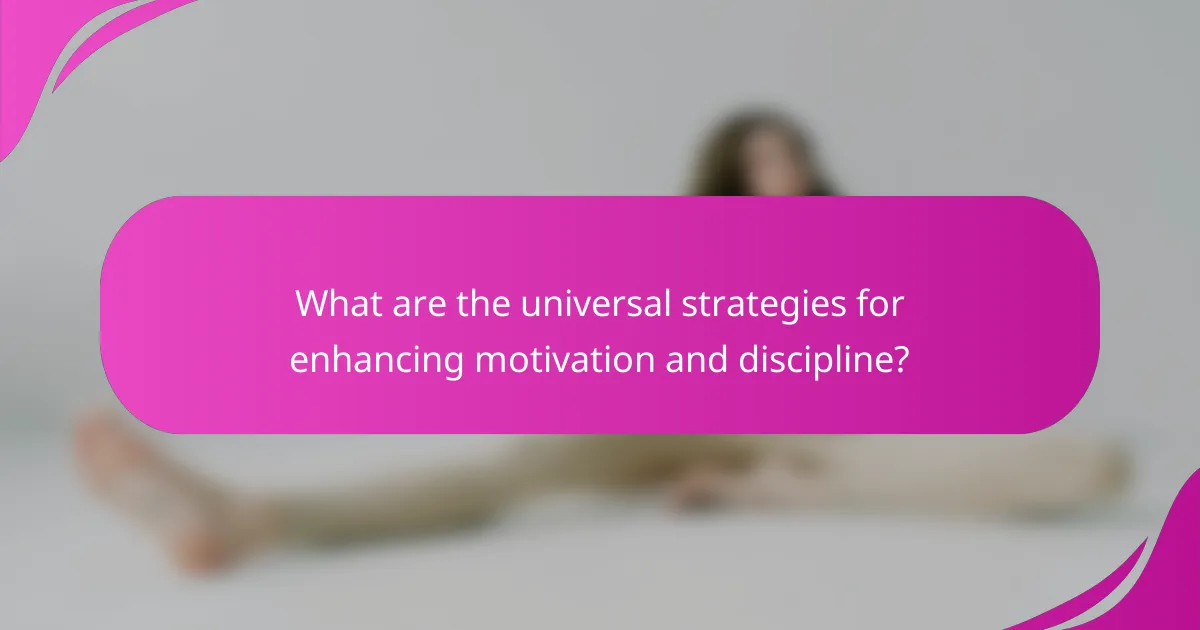 What are the universal strategies for enhancing motivation and discipline?